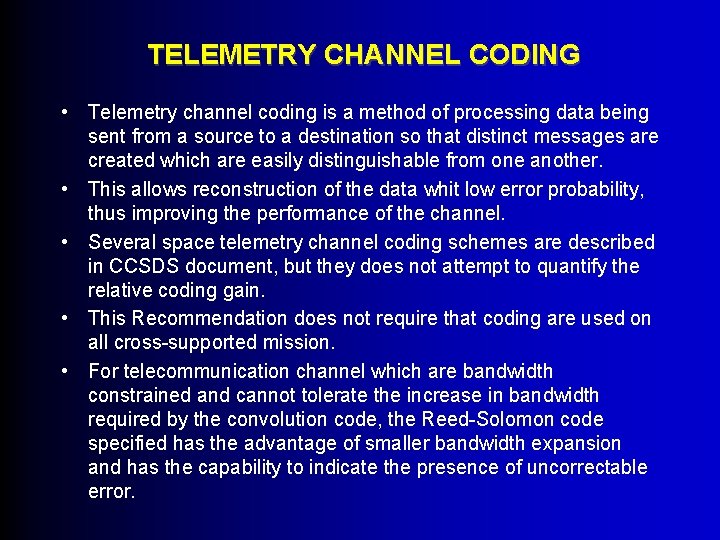 TELEMETRY CHANNEL CODING

• Telemetry channel coding is a method of processing data being sent from a source to a destination so that distinct messages are created which are easily distinguishable from one another.

• This allows reconstruction of the data whit low error probability, thus improving the performance of the channel.

• Several space telemetry channel coding schemes are described in CCSDS document, but they does not attempt to quantify the relative coding gain.

• This Recommendation does not require that coding are used on all cross-supported mission.

• For telecommunication channel which are bandwidth constrained and cannot tolerate the increase in bandwidth required by the convolution code, the Reed-Solomon code specified has the advantage of smaller bandwidth expansion and has the capability to indicate the presence of uncorrectable error.